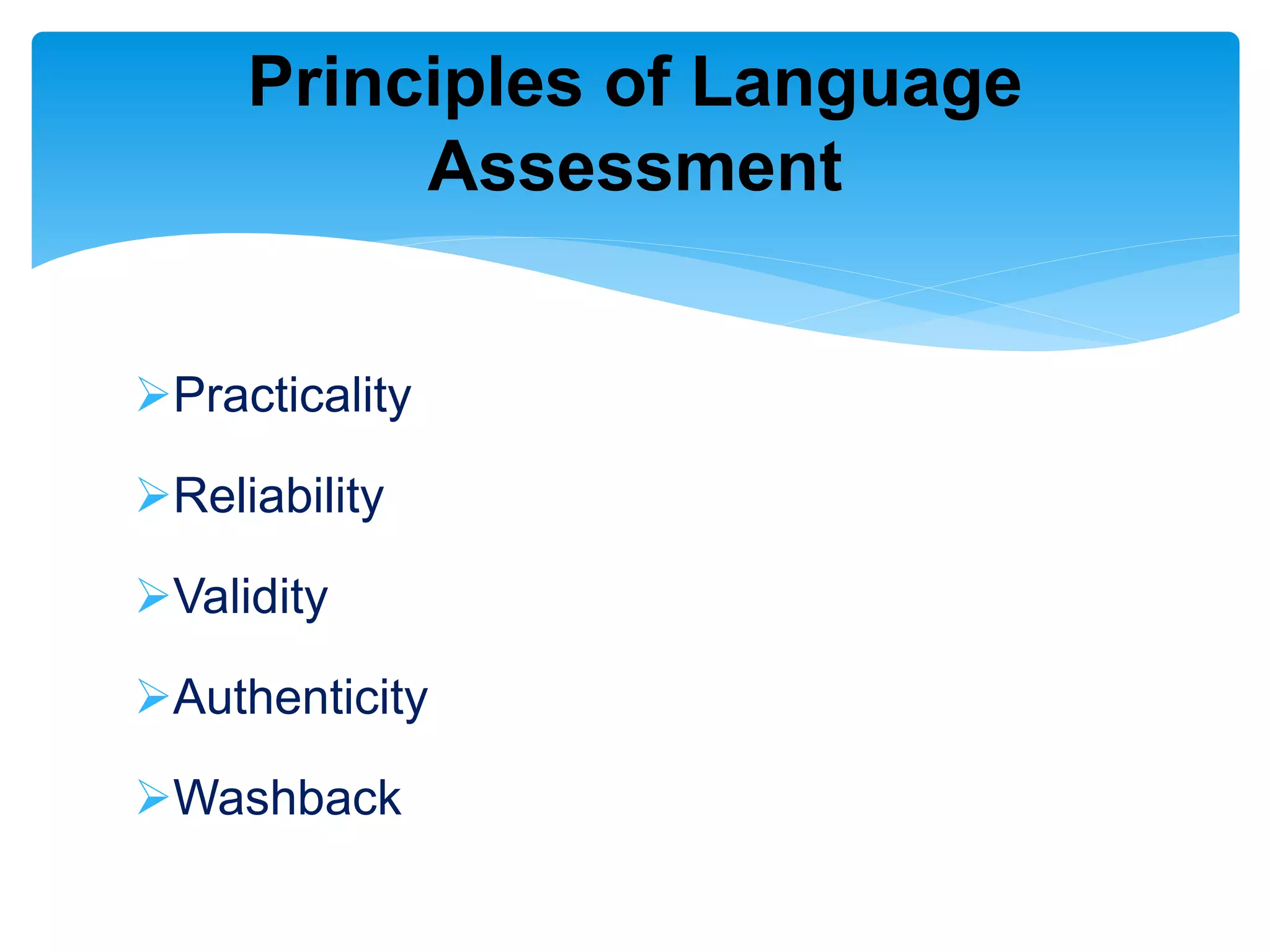 Principles of Language Assessment

➢Practicality

➢Reliability

➢Validity

➢Authenticity

➢Washback